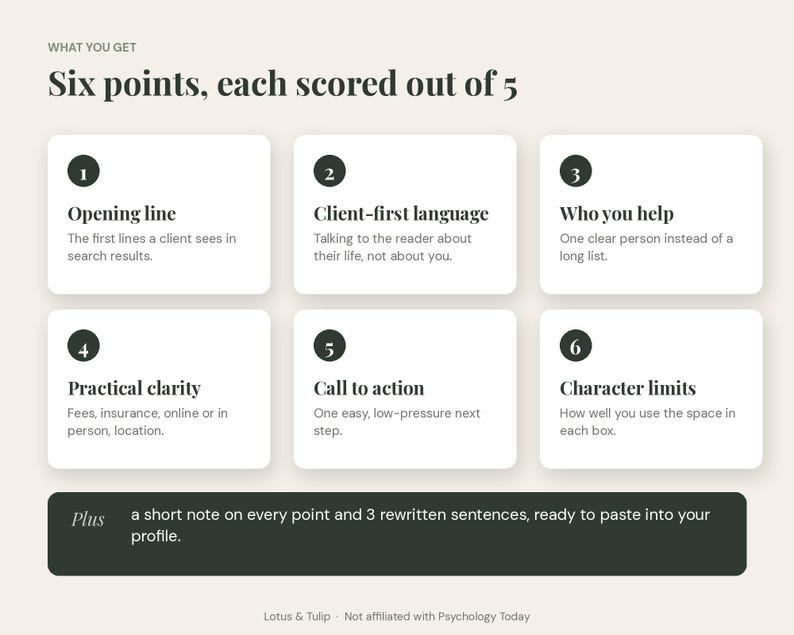 WHAT YOU GET

Six points, each scored out of 5

1

Opening line

The first lines a client sees in search results.

2

Client-first language

Talking to the reader about their life, not about you.

3

Who you help

One clear person instead of a long list.

4

Practical clarity

Fees, insurance, online or in person, location.

5

Call to action

One easy, low-pressure next step.

6

Character limits

How well you use the space in each box.

Plus

a short note on every point and 3 rewritten sentences, ready to paste into your profile.

Lotus & Tulip · Not affiliated with Psychology Today